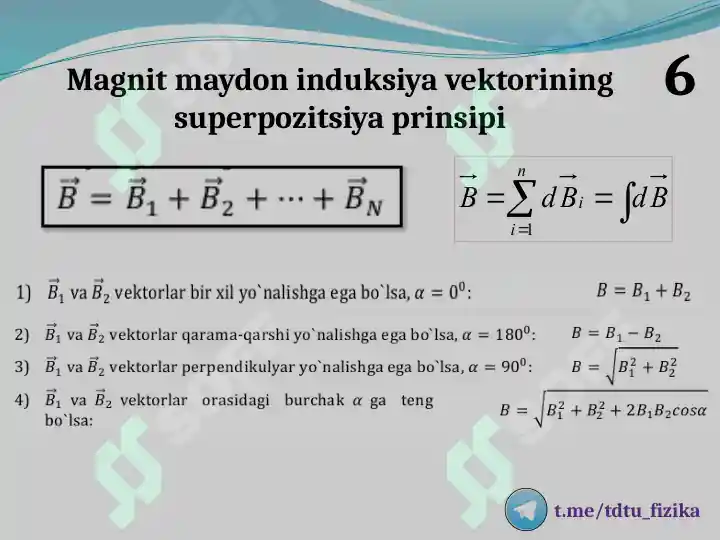 Magnit maydon induksiya vektorining superpozitsiya prinsipi

6

$\vec{B} = \vec{B}_1 + \vec{B}_2 + \cdots + \vec{B}_N$

$\vec{B} = \sum_{i=1}^{n} d\vec{B}_i = \int d\vec{B}$

1) $\vec{B}_1$ va $\vec{B}_2$ vektorlar bir xil yo`nalishga ega bo`lsa, $\alpha = 0^0$: $B = B_1 + B_2$

2) $\vec{B}_1$ va $\vec{B}_2$ vektorlar qarama-qarshi yo`nalishga ega bo`lsa, $\alpha = 180^0$: $B = B_1 - B_2$

3) $\vec{B}_1$ va $\vec{B}_2$ vektorlar perpendikulyar yo`nalishga ega bo`lsa, $\alpha = 90^0$: $B = \sqrt{B_1^2 + B_2^2}$

4) $\vec{B}_1$ va $\vec{B}_2$ vektorlar orasidagi burchak $\alpha$ ga teng bo`lsa: $B = \sqrt{B_1^2 + B_2^2 + 2B_1B_2cos\alpha}$

t.me/tdtu_fizika